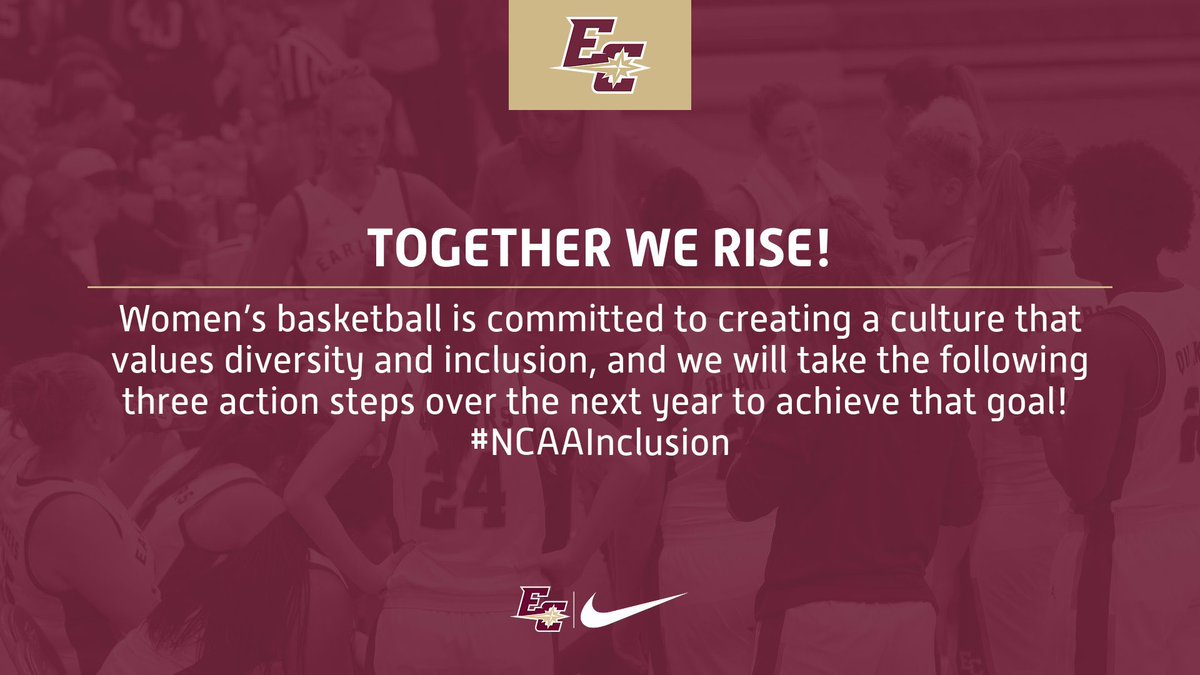 EC

TOGETHER WE RISE!

Women's basketball is committed to creating a culture that values diversity and inclusion, and we will take the following three action steps over the next year to achieve that goal! #NCAAInclusion

EC